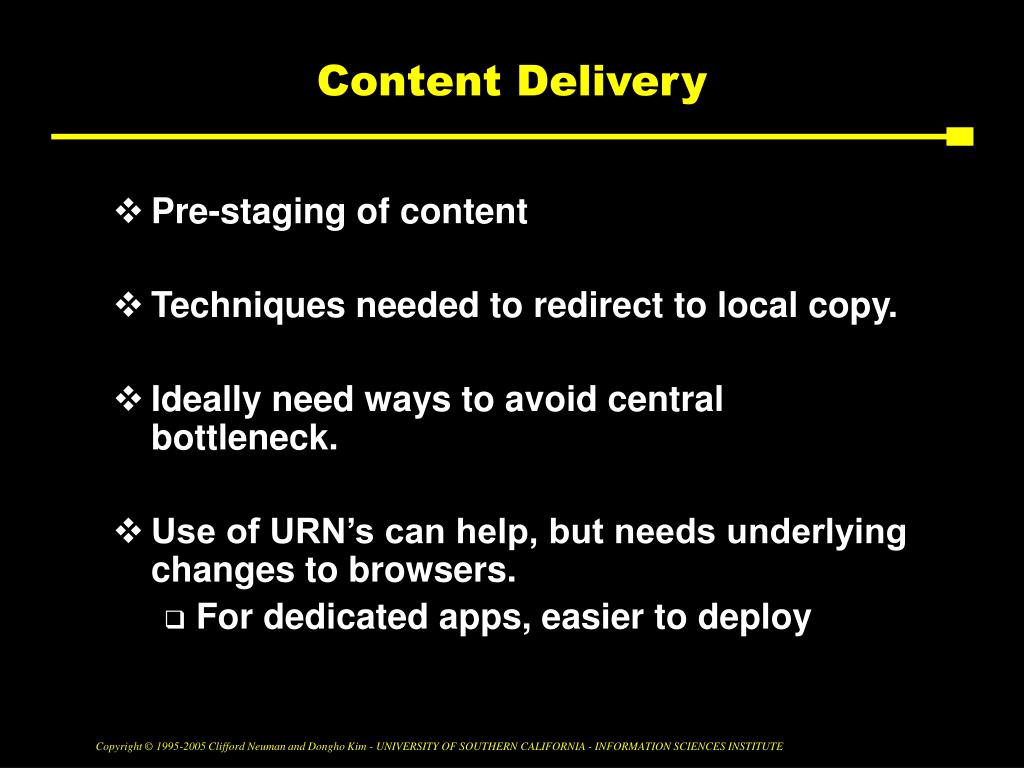 Content Delivery

❖ Pre-staging of content

❖ Techniques needed to redirect to local copy.

❖ Ideally need ways to avoid central bottleneck.

❖ Use of URN's can help, but needs underlying changes to browsers.

❑ For dedicated apps, easier to deploy

Copyright © 1995-2005 Clifford Neuman and Dongho Kim - UNIVERSITY OF SOUTHERN CALIFORNIA - INFORMATION SCIENCES INSTITUTE